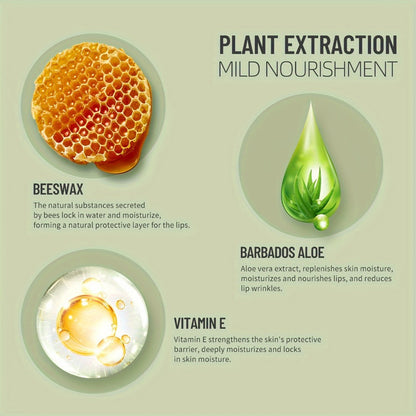 PLANT EXTRACTION
MILD NOURISHMENT

BEESWAX
The natural substances secreted by bees lock in water and moisturize, forming a natural protective layer for the lips.

BARBADOS ALOE
Aloe vera extract, replenishes skin moisture, moisturizes and nourishes lips, and reduces lip wrinkles.

VITAMIN E
Vitamin E strengthens the skin's protective barrier, deeply moisturizes and locks in skin moisture.